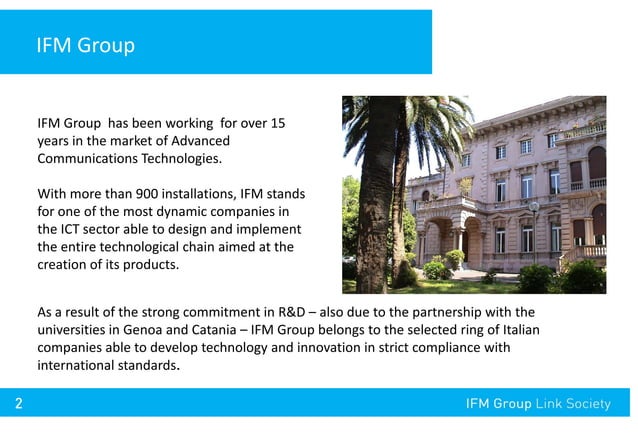 IFM Group

IFM Group has been working for over 15 years in the market of Advanced Communications Technologies.

With more than 900 installations, IFM stands for one of the most dynamic companies in the ICT sector able to design and implement the entire technological chain aimed at the creation of its products.

As a result of the strong commitment in R&D – also due to the partnership with the universities in Genoa and Catania – IFM Group belongs to the selected ring of Italian companies able to develop technology and innovation in strict compliance with international standards.

2

IFM Group Link Society